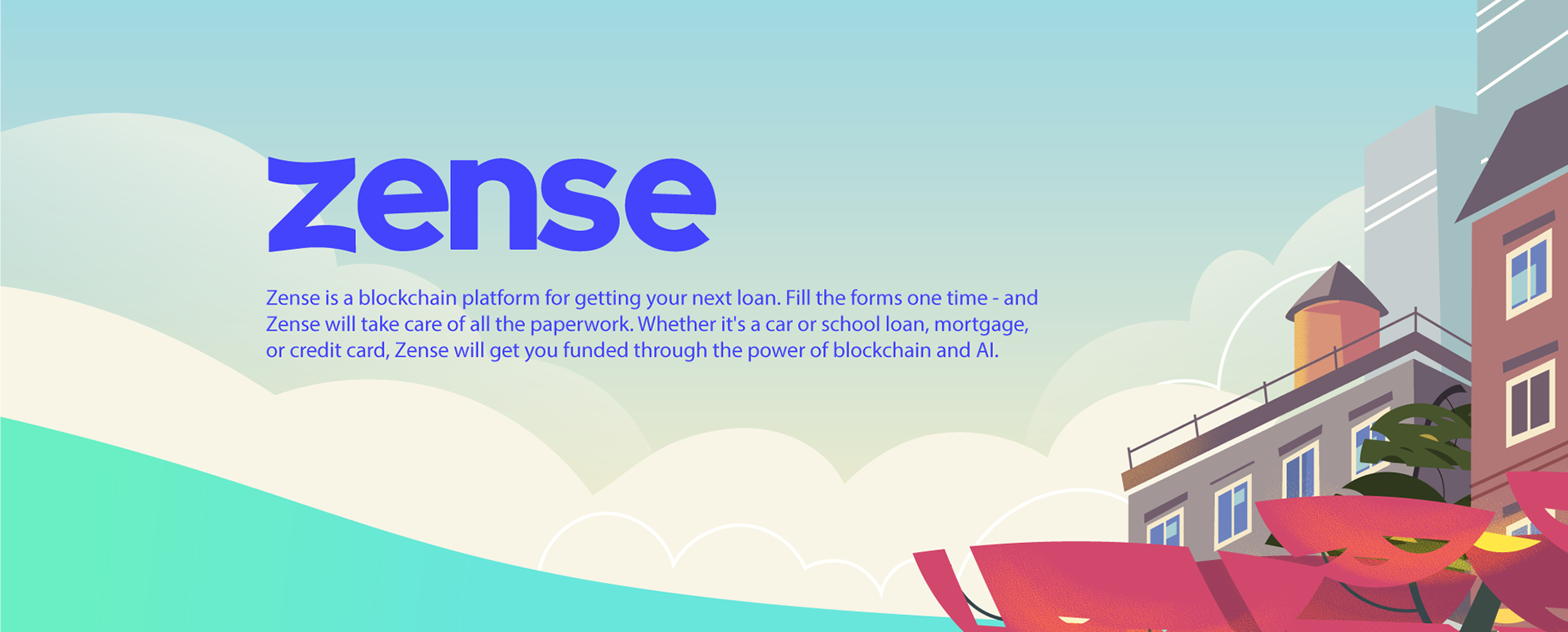 zense

Zense is a blockchain platform for getting your next loan. Fill the forms one time - and Zense will take care of all the paperwork. Whether it's a car or school loan, mortgage, or credit card, Zense will get you funded through the power of blockchain and AI.